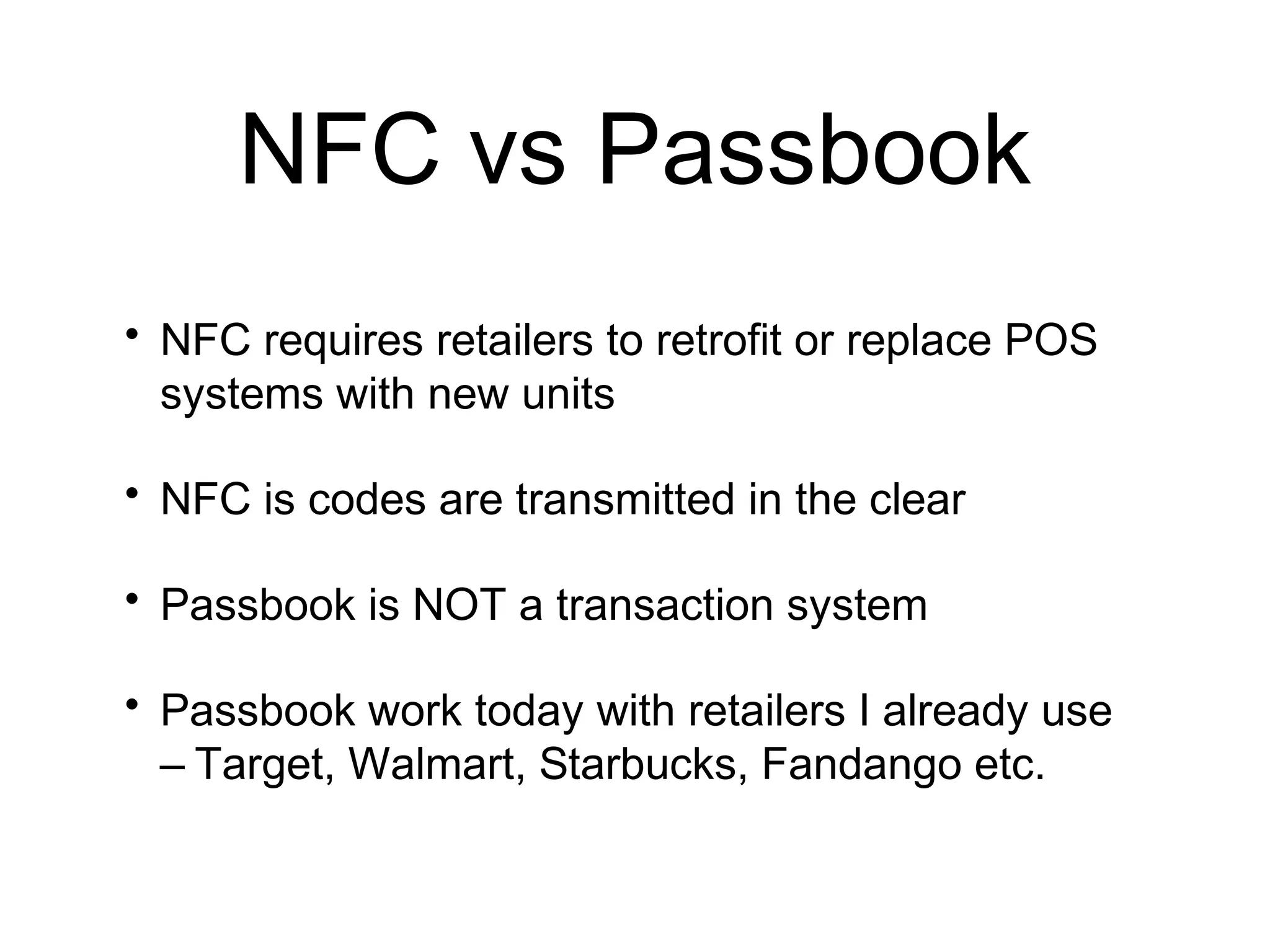 NFC vs Passbook

• NFC requires retailers to retrofit or replace POS systems with new units

• NFC is codes are transmitted in the clear

• Passbook is NOT a transaction system

• Passbook work today with retailers I already use – Target, Walmart, Starbucks, Fandango etc.